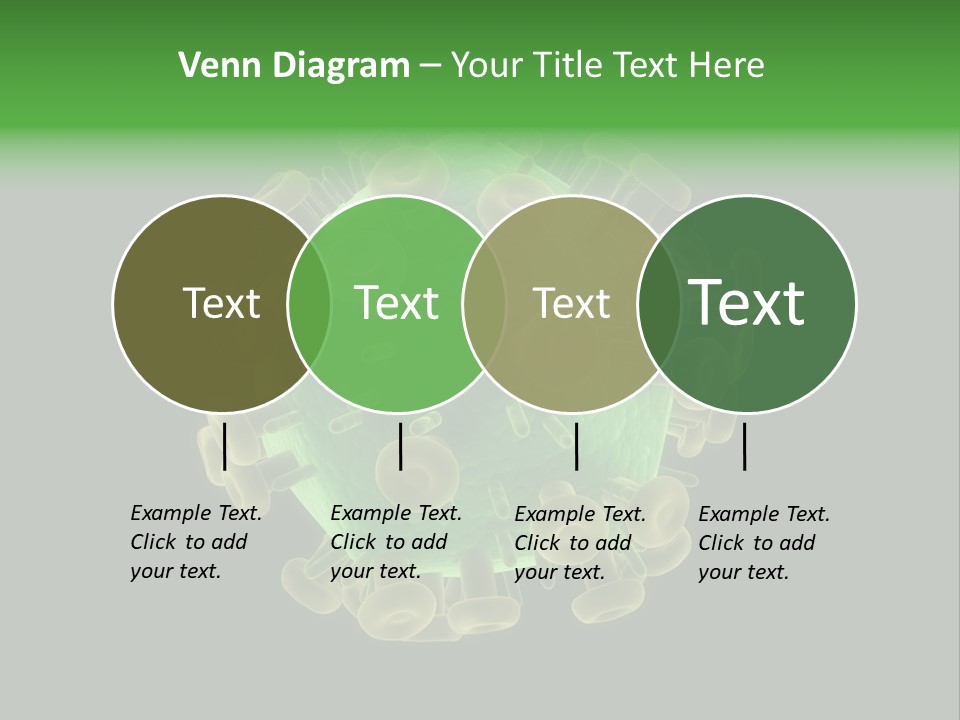 Venn Diagram – Your Title Text Here

Text

Text

Text

Text

Example Text. Click to add your text.

Example Text. Click to add your text.

Example Text. Click to add your text.

Example Text. Click to add your text.